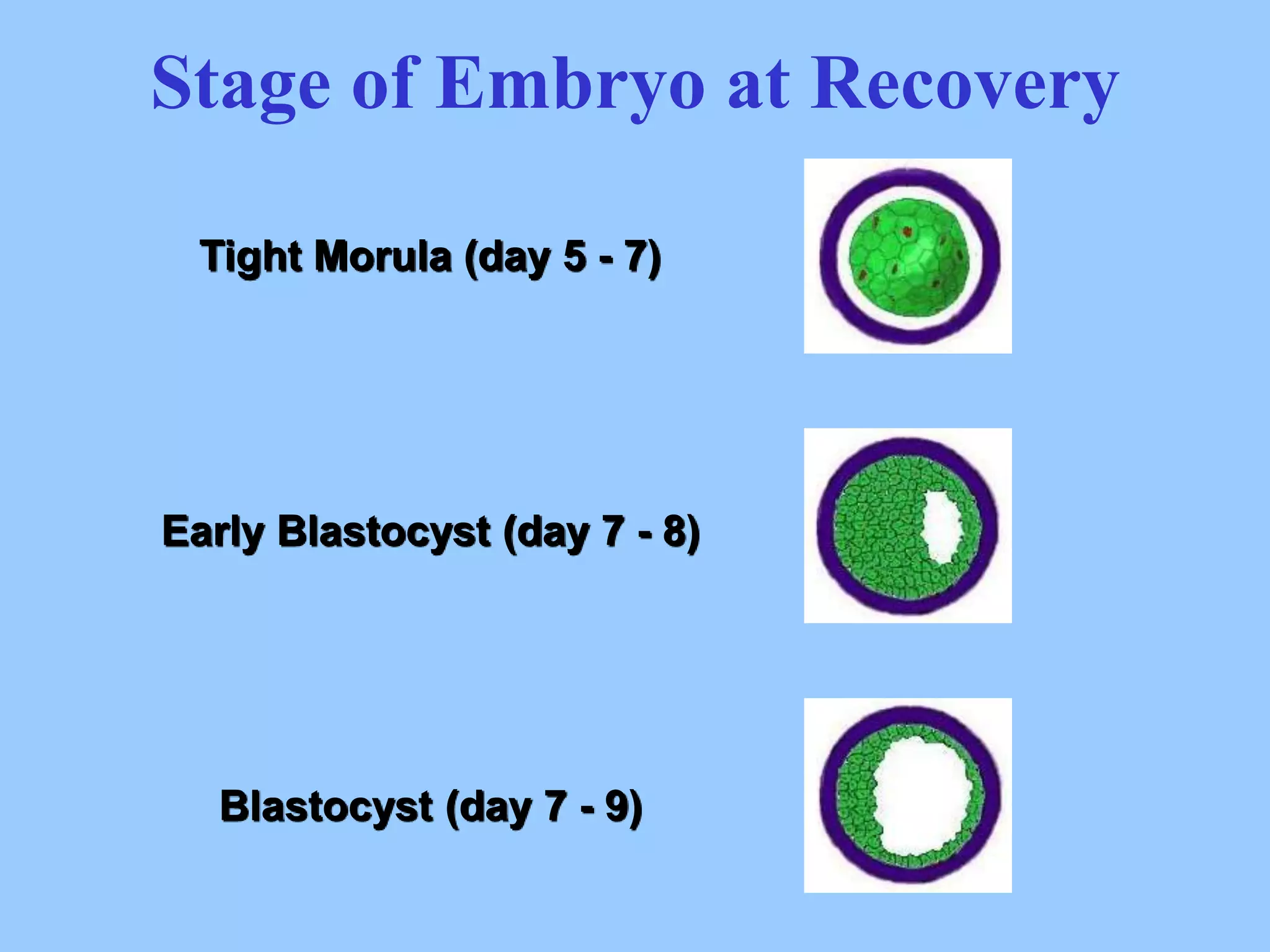 Stage of Embryo at Recovery

Tight Morula (day 5 - 7)

Early Blastocyst (day 7 - 8)

Blastocyst (day 7 - 9)